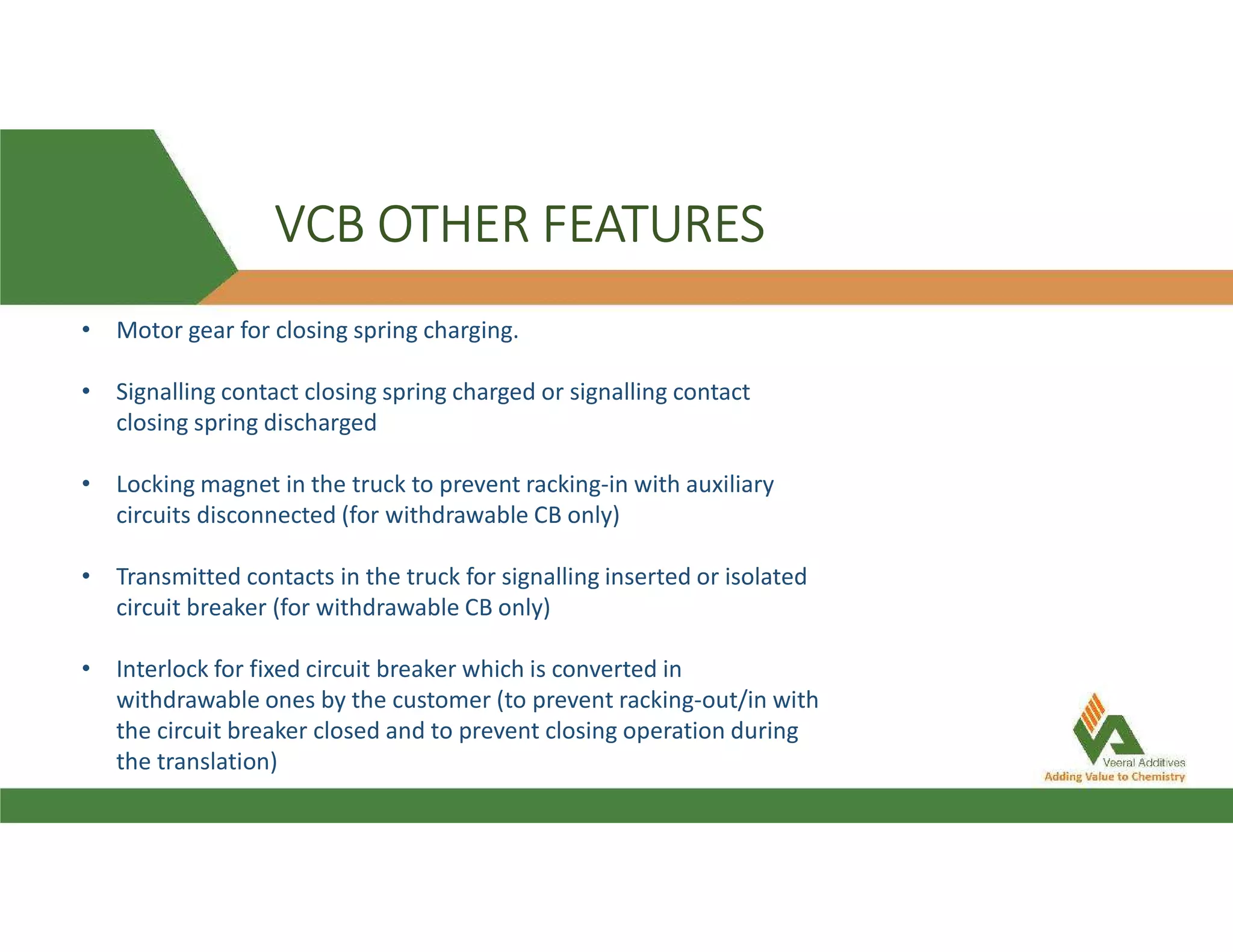 VCB OTHER FEATURES

• Motor gear for closing spring charging.

• Signalling contact closing spring charged or signalling contact closing spring discharged

• Locking magnet in the truck to prevent racking-in with auxiliary circuits disconnected (for withdrawable CB only)

• Transmitted contacts in the truck for signalling inserted or isolated circuit breaker (for withdrawable CB only)

• Interlock for fixed circuit breaker which is converted in withdrawable ones by the customer (to prevent racking-out/in with the circuit breaker closed and to prevent closing operation during the translation)

Veeral Additives
Adding Value to Chemistry